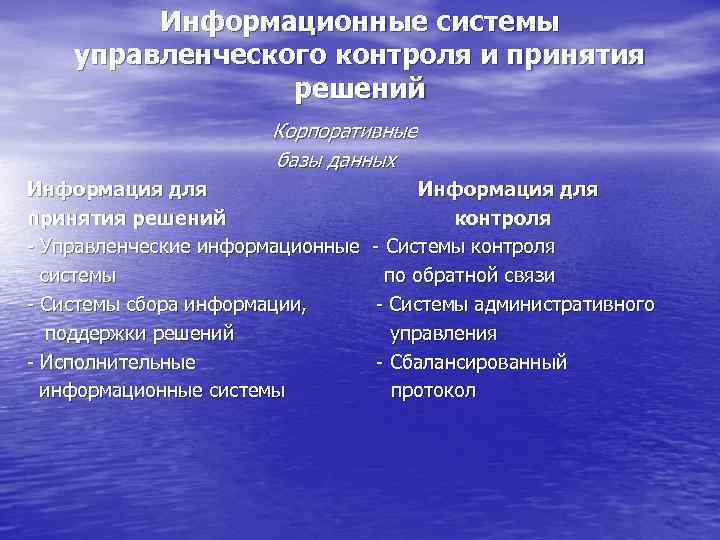 Информационные системы управленческого контроля и принятия решений

Корпоративные базы данных

Информация для принятия решений
- Управленческие информационные системы
- Системы сбора информации, поддержки решений
- Исполнительные информационные системы

Информация для контроля
- Системы контроля по обратной связи
- Системы административного управления
- Сбалансированный протокол